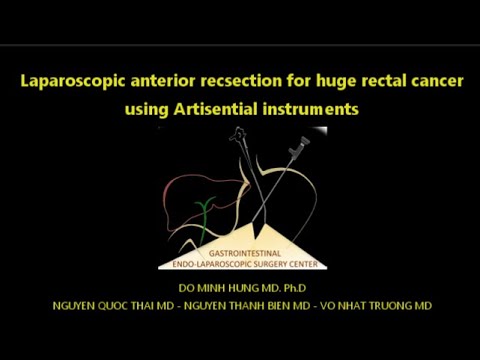 Laparoscopic anterior recsection for huge rectal cancer using Artisential instruments

GASTROINTESTINAL
ENDO-LAPAROSCOPIC SURGERY CENTER

DO MINH HUNG MD. Ph.D
NGUYEN QUOC THAI MD - NGUYEN THANH BIEN MD - VO NHAT TRUONG MD